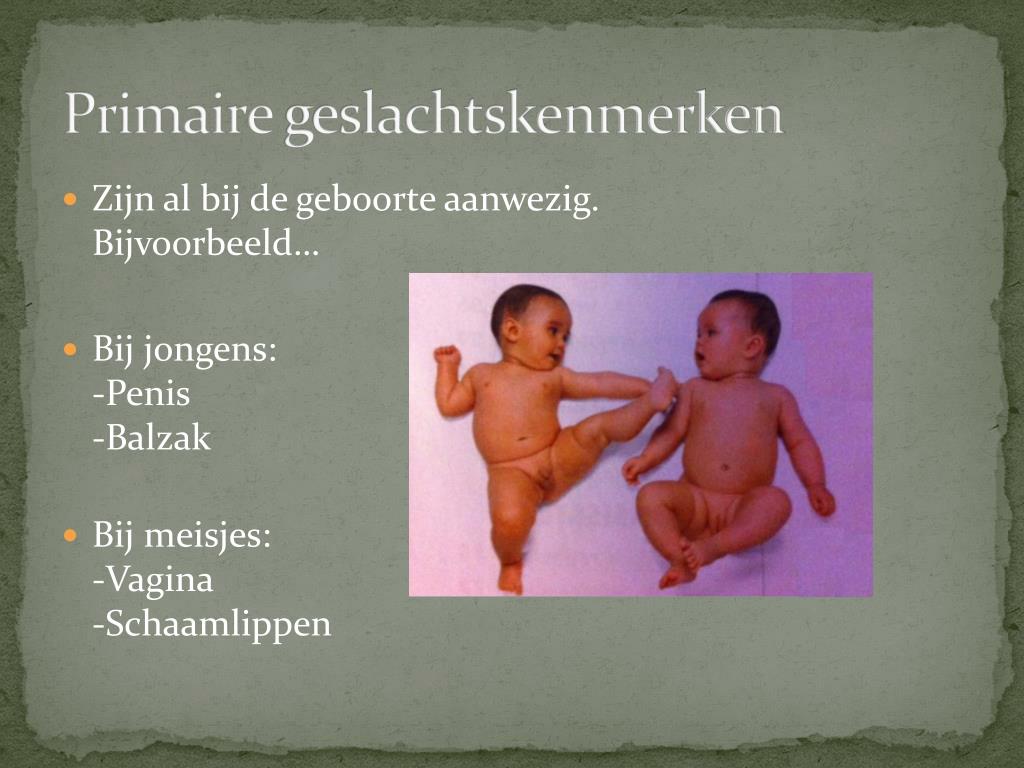 Primaire geslachtskenmerken

Zijn al bij de geboorte aanwezig. Bijvoorbeeld…

Bij jongens:
-Penis
-Balzak

Bij meisjes:
-Vagina
-Schaamlippen